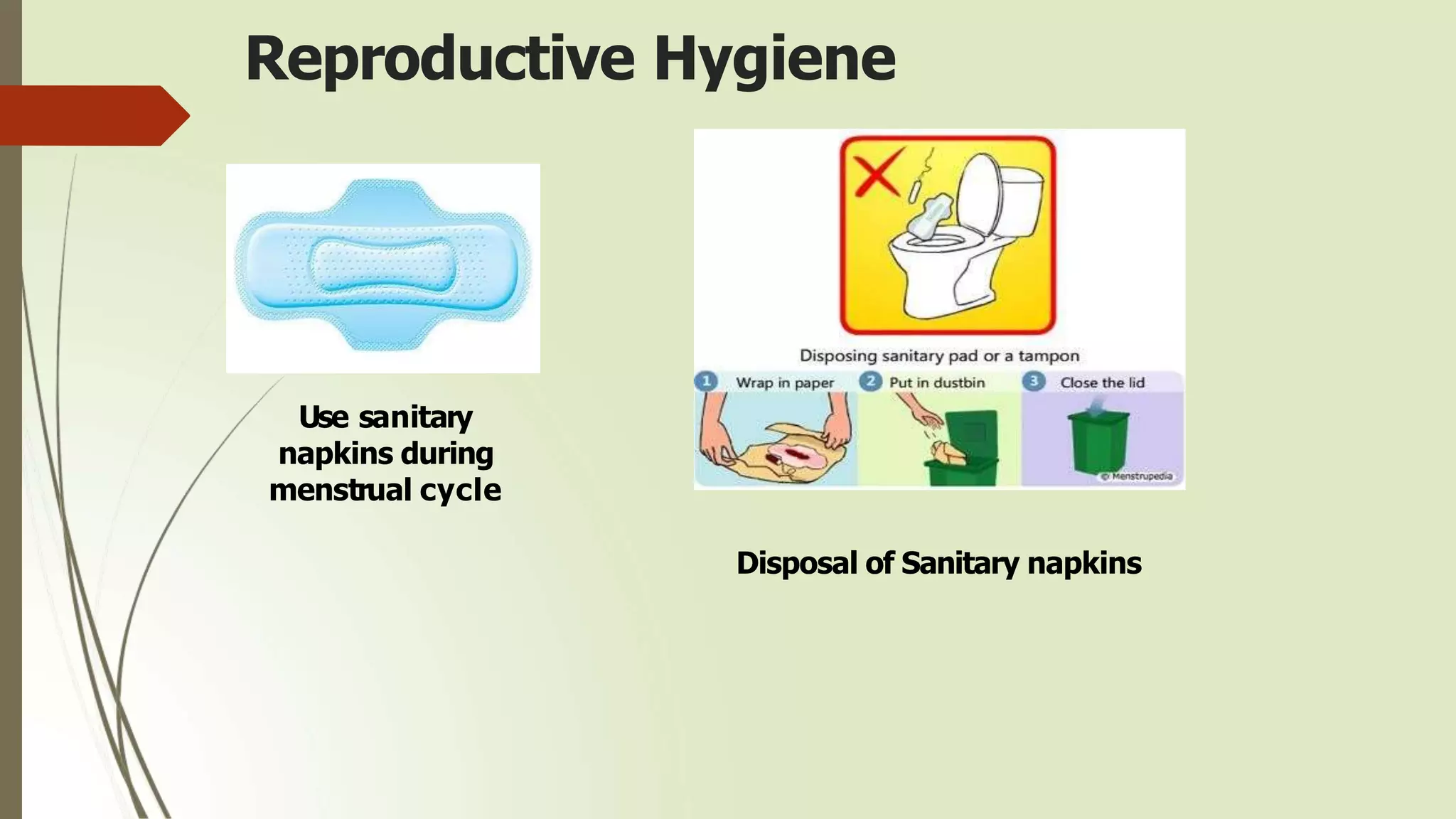 Reproductive Hygiene

Use sanitary napkins during menstrual cycle

Disposing sanitary pad or a tampon

1 Wrap in paper
2 Put in dustbin
3 Close the lid

© Menstrupedia

Disposal of Sanitary napkins